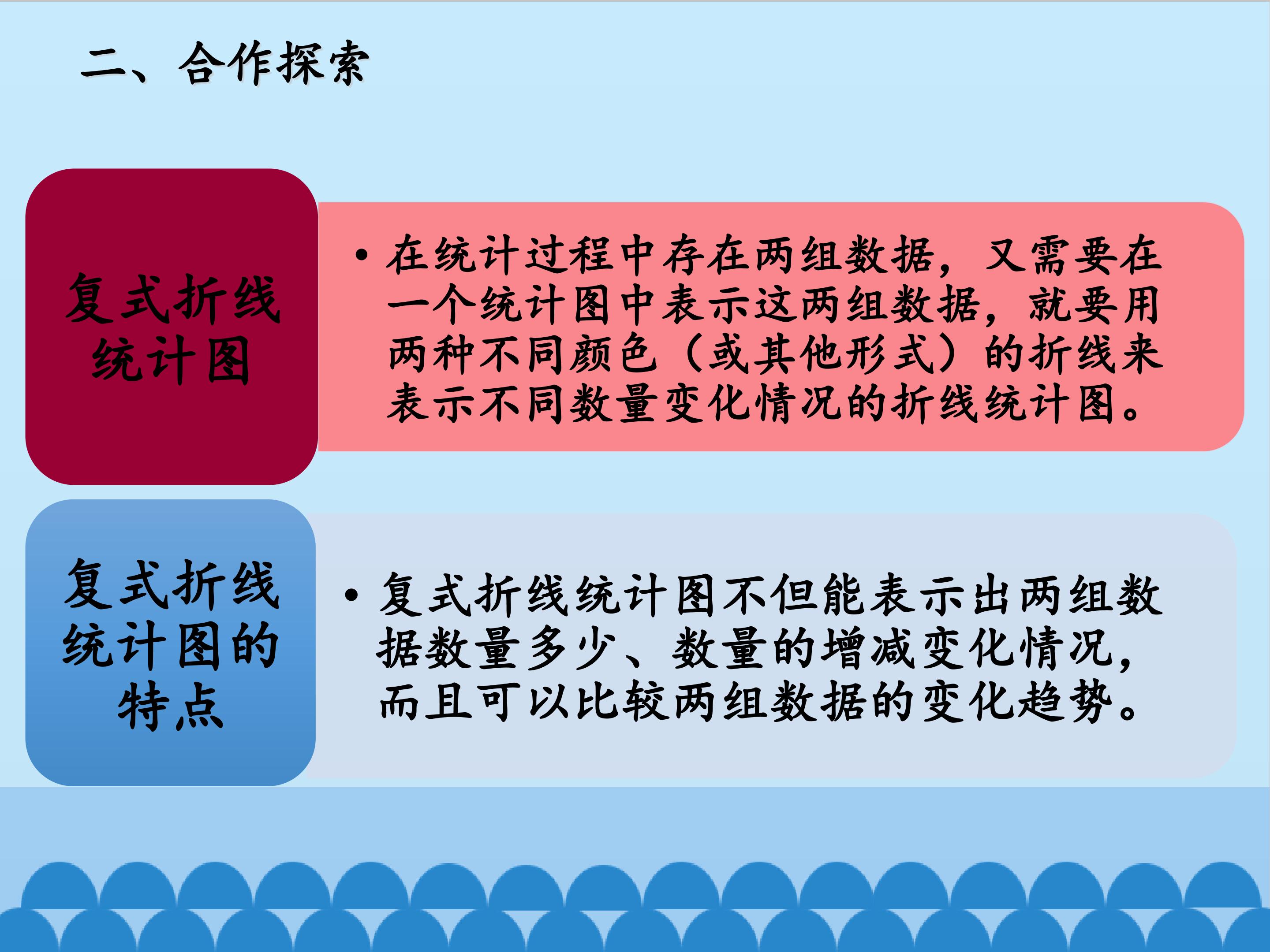 二、合作探索

复式折线统计图

• 在统计过程中存在两组数据，又需要在一个统计图中表示这两组数据，就要用两种不同颜色（或其他形式）的折线来表示不同数量变化情况的折线统计图。

复式折线统计图的特点

• 复式折线统计图不但能表示出两组数据数量多少、数量的增减变化情况，而且可以比较两组数据的变化趋势。